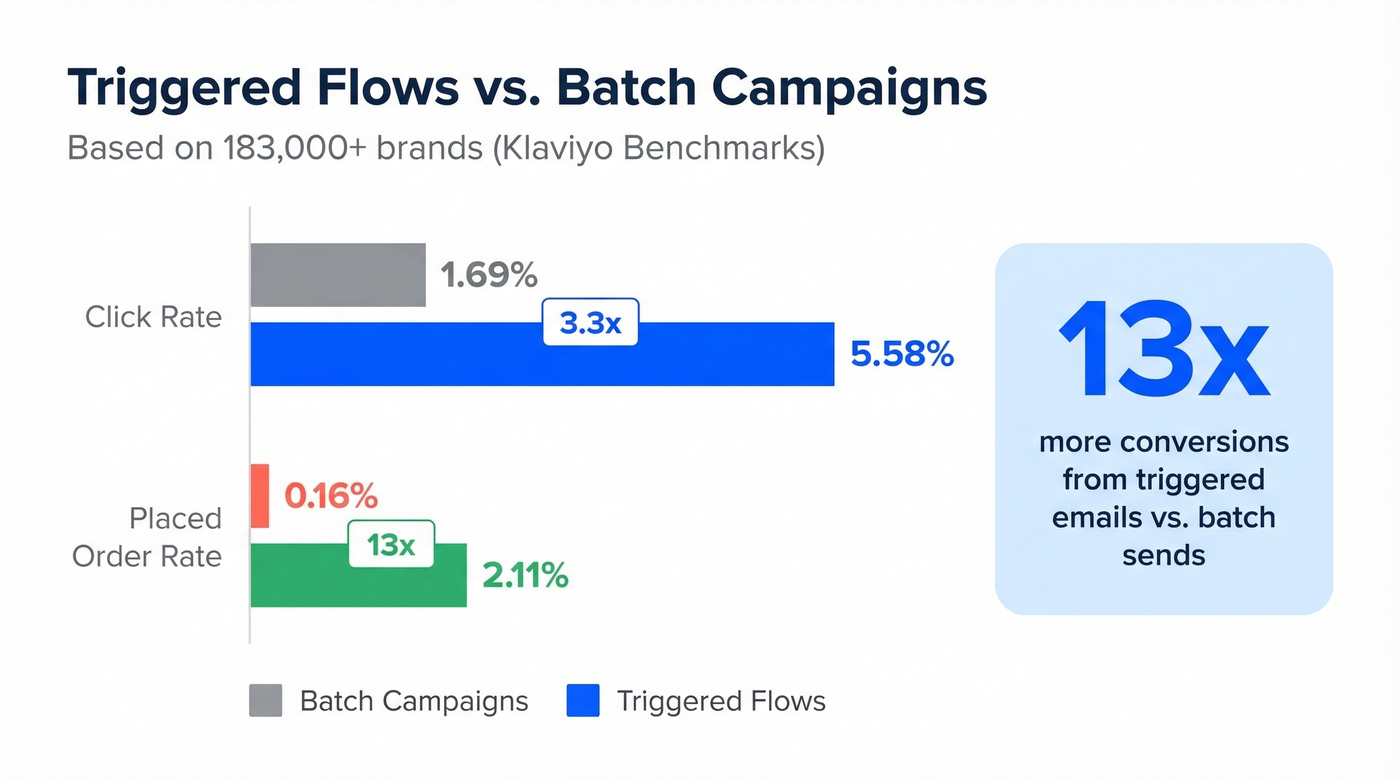 Triggered Flows vs. Batch Campaigns

Based on 183,000+ brands (Klaviyo Benchmarks)

Click Rate

1.69%

3.3x

5.58%

Placed Order Rate

0.16%

13x

2.11%

13x

more conversions from triggered emails vs. batch sends

Batch Campaigns Triggered Flows